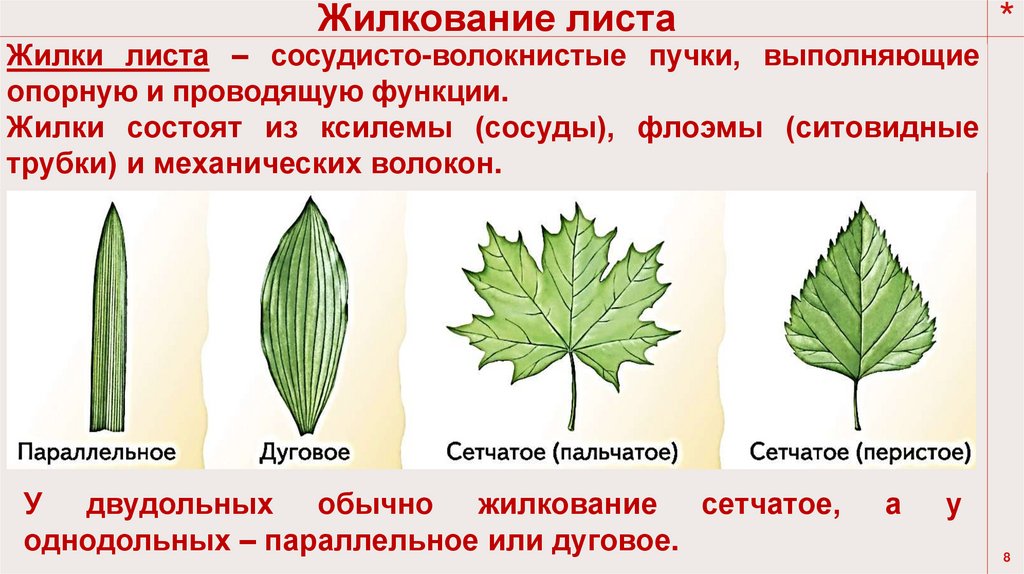 Жилкование листа

*

Жилки листа – сосудисто-волокнистые пучки, выполняющие опорную и проводящую функции.

Жилки состоят из ксилемы (сосуды), флоэмы (ситовидные трубки) и механических волокон.

Параллельное

Дуговое

Сетчатое (пальчатое)

Сетчатое (перистое)

У двудольных обычно жилкование сетчатое, а у однодольных – параллельное или дуговое.

8